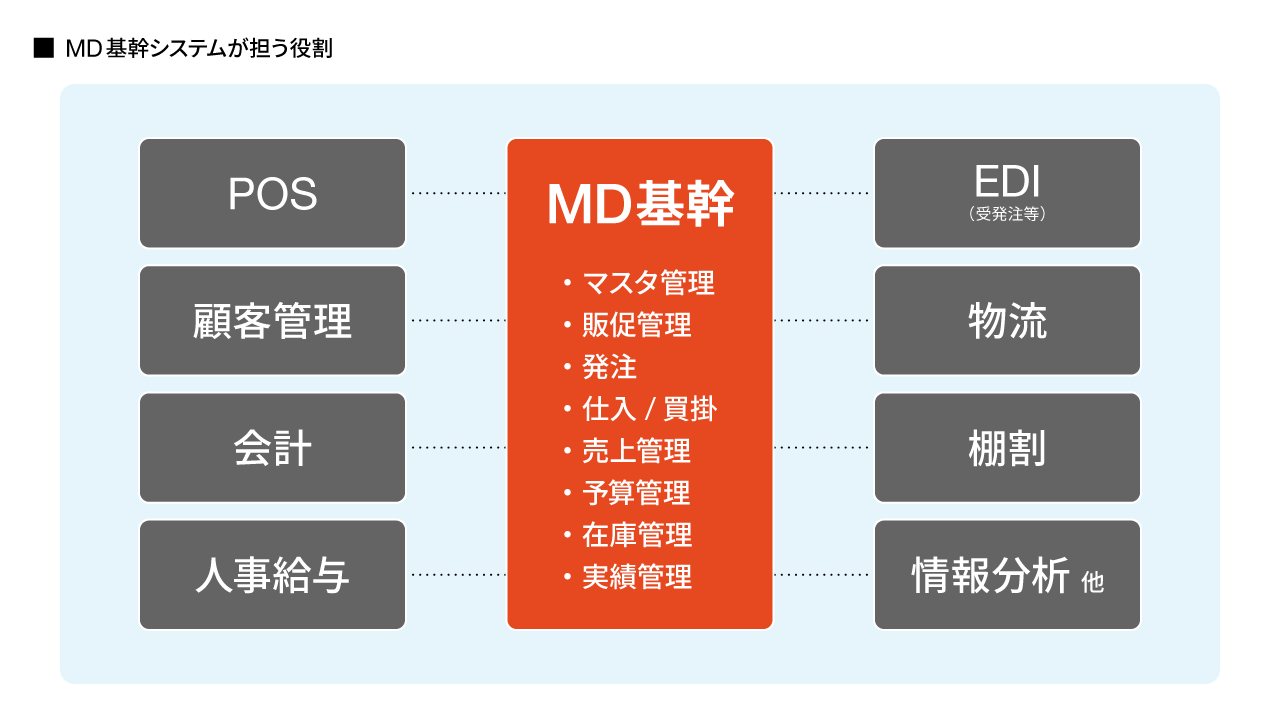 ■ MD基幹システムが担う役割

POS

顧客管理

会計

人事給与

MD基幹

・マスタ管理
・販促管理
・発注
・仕入 / 買掛
・売上管理
・予算管理
・在庫管理
・実績管理

EDI
（受発注等）

物流

棚割

情報分析 他